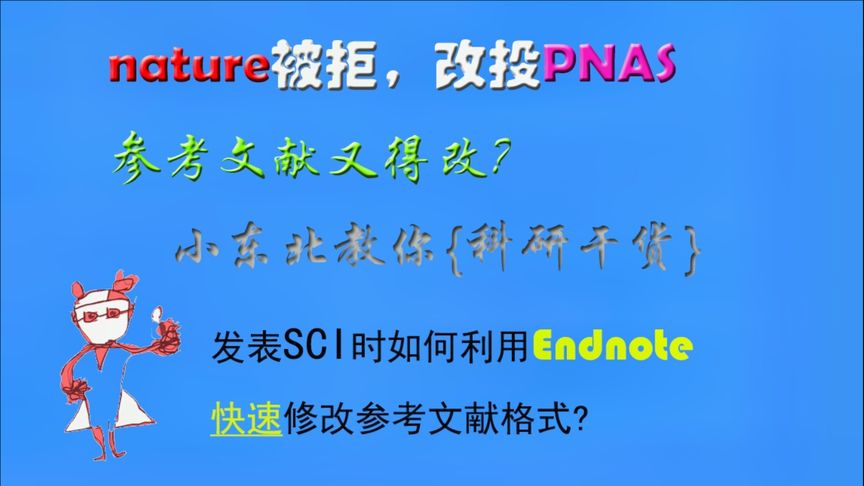 nature被拒，改投PNAS

参考文献又得改?

小东北教你{科研干货}

发表SCI时如何利用Endnote

快速修改参考文献格式?